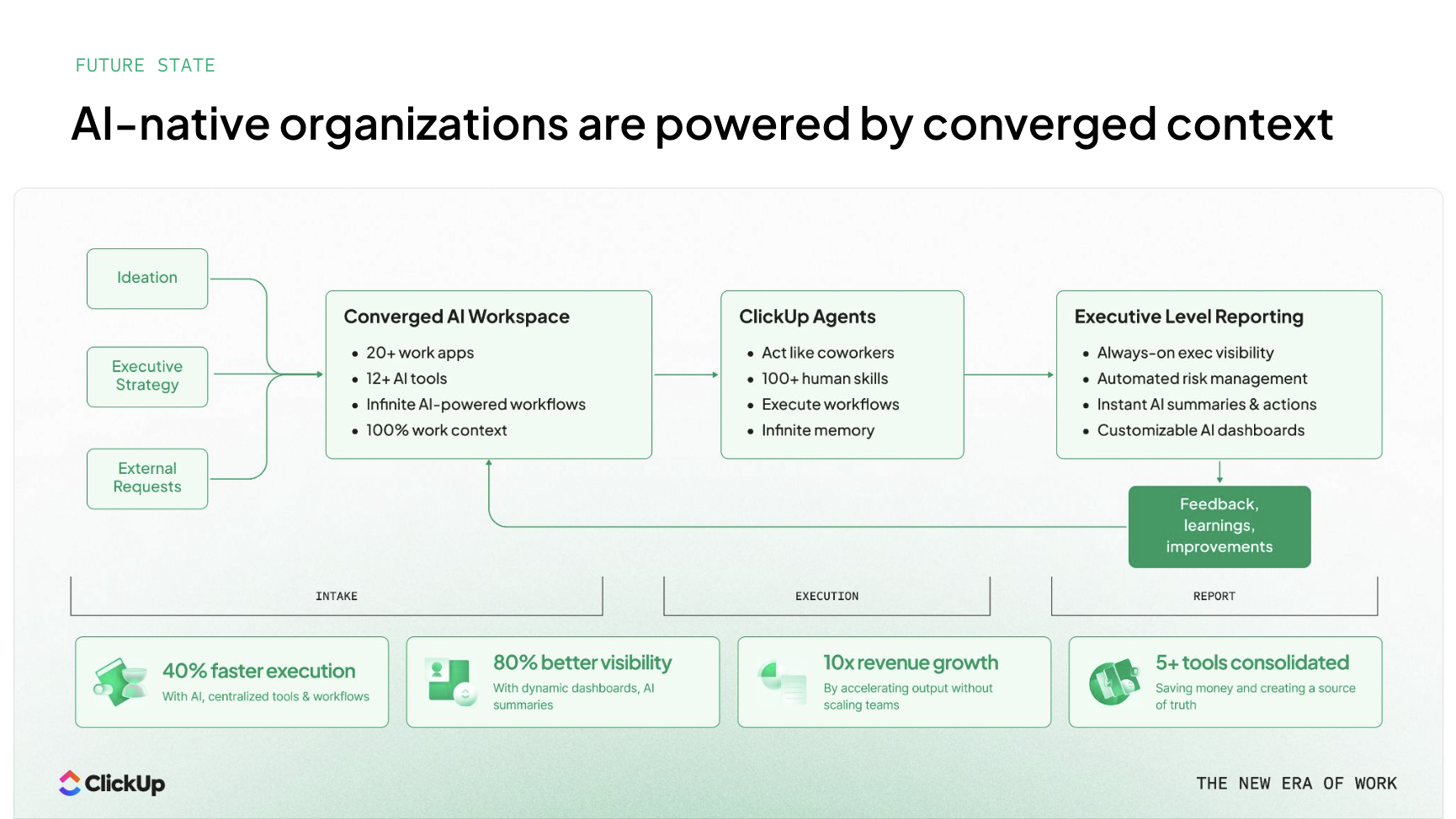 FUTURE STATE

AI-native organizations are powered by converged context

Ideation

Executive Strategy

External Requests

Converged AI Workspace
• 20+ work apps
• 12+ AI tools
• Infinite AI-powered workflows
• 100% work context

ClickUp Agents
• Act like coworkers
• 100+ human skills
• Execute workflows
• Infinite memory

Executive Level Reporting
• Always-on exec visibility
• Automated risk management
• Instant AI summaries & actions
• Customizable AI dashboards

Feedback, learnings, improvements

INTAKE

EXECUTION

REPORT

40% faster execution
With AI, centralized tools & workflows

80% better visibility
With dynamic dashboards, AI summaries

10x revenue growth
By accelerating output without scaling teams

5+ tools consolidated
Saving money and creating a source of truth

ClickUp

THE NEW ERA OF WORK